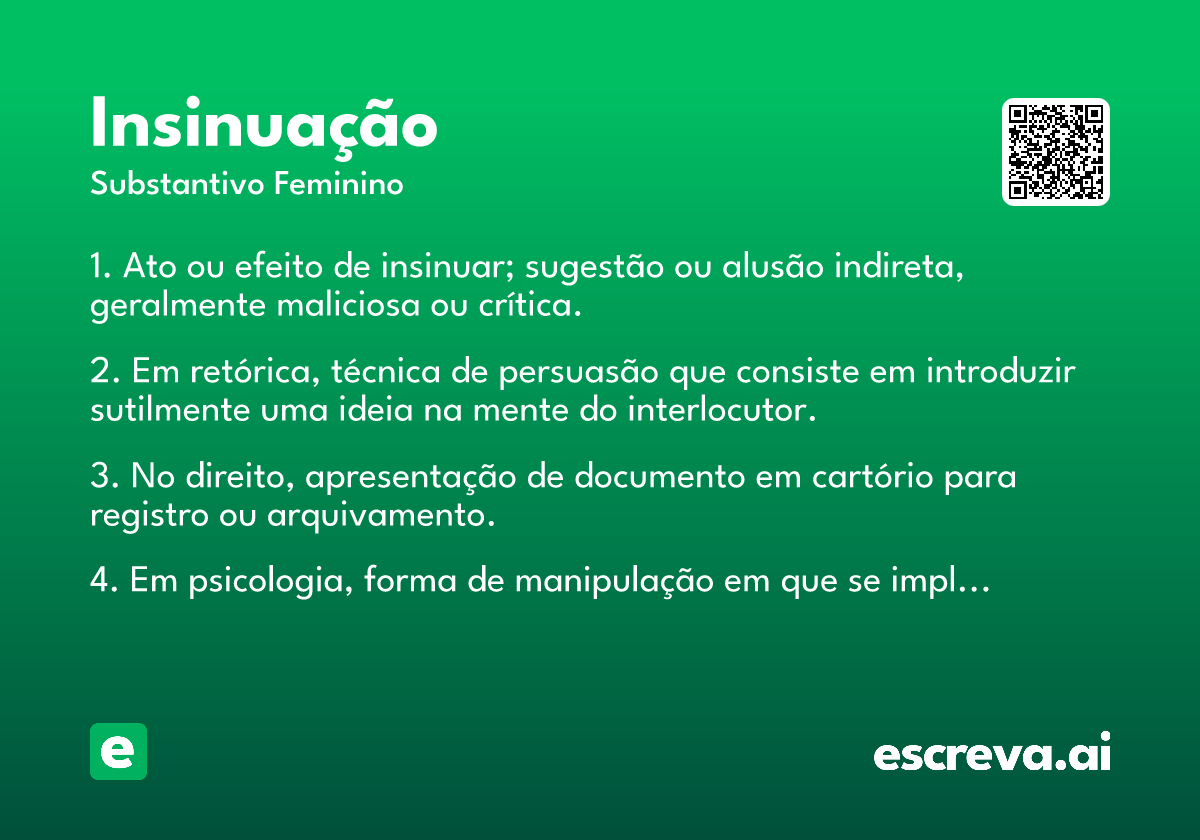 Insinuação
Substantivo Feminino

1. Ato ou efeito de insinuar; sugestão ou alusão indireta, geralmente maliciosa ou crítica.

2. Em retórica, técnica de persuasão que consiste em introduzir sutilmente uma ideia na mente do interlocutor.

3. No direito, apresentação de documento em cartório para registro ou arquivamento.

4. Em psicologia, forma de manipulação em que se impl…

e

escreva.ai